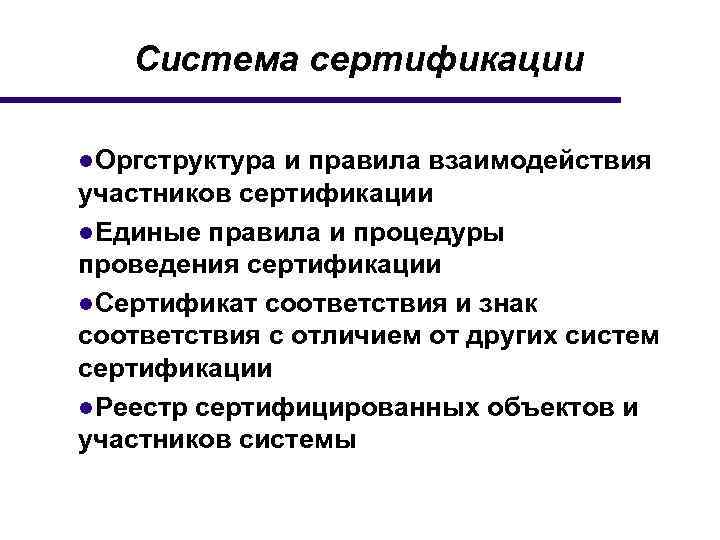 Система сертификации

●Оргструктура и правила взаимодействия участников сертификации

●Единые правила и процедуры проведения сертификации

●Сертификат соответствия и знак соответствия с отличием от других систем сертификации

●Реестр сертифицированных объектов и участников системы